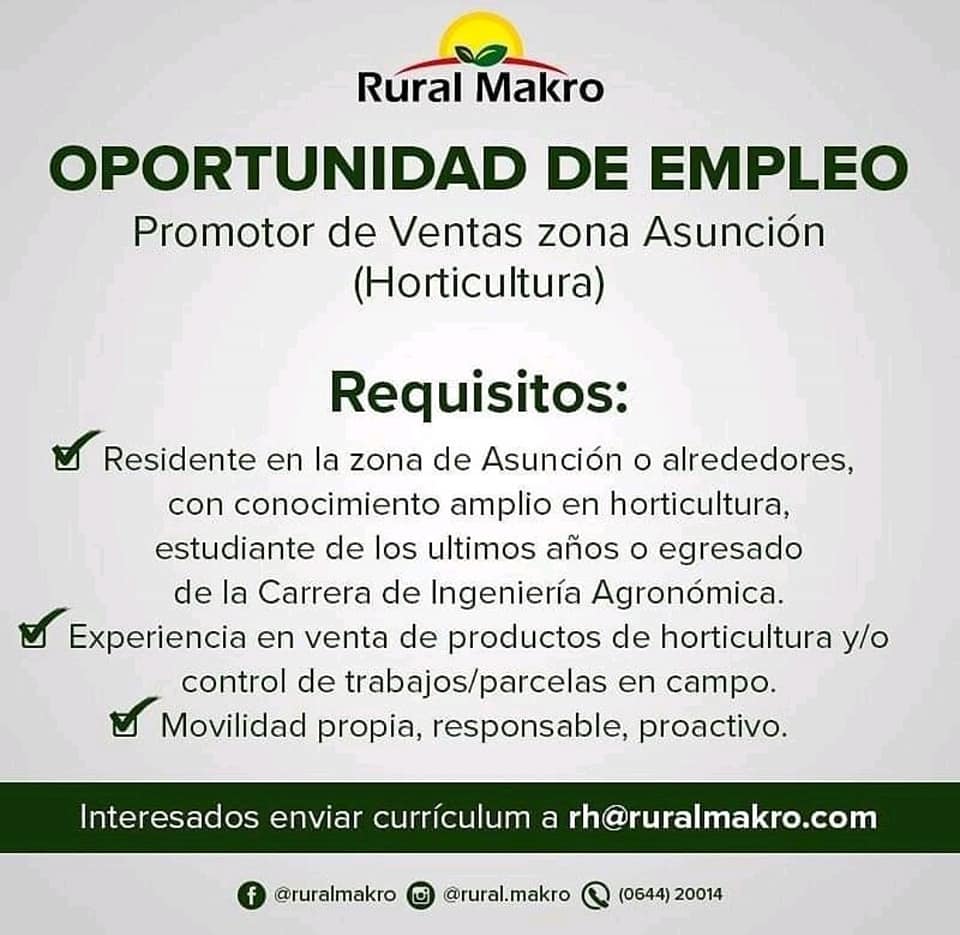 Rural Makro

OPORTUNIDAD DE EMPLEO
Promotor de Ventas zona Asunción
(Horticultura)

Requisitos:

Residente en la zona de Asunción o alrededores, con conocimiento amplio en horticultura, estudiante de los ultimos años o egresado de la Carrera de Ingeniería Agronómica.

Experiencia en venta de productos de horticultura y/o control de trabajos/parcelas en campo.

Movilidad propia, responsable, proactivo.

Interesados enviar currículum a rh@ruralmakro.com

@ruralmakro @rural.makro (0644) 20014